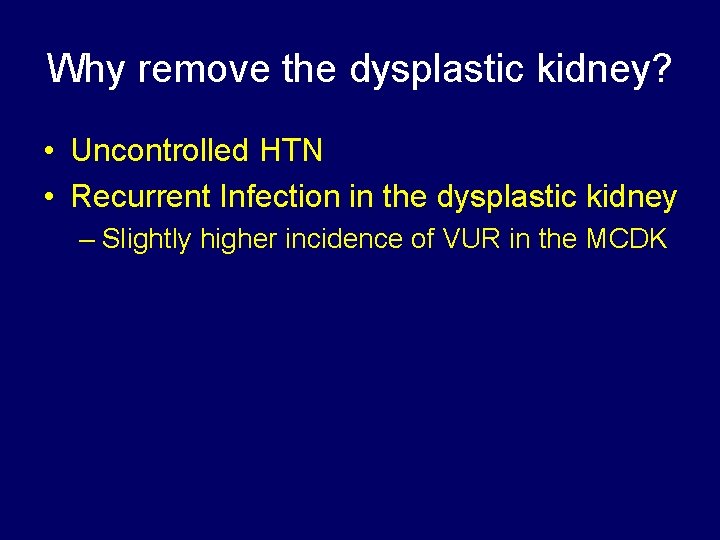 Why remove the dysplastic kidney?

• Uncontrolled HTN
• Recurrent Infection in the dysplastic kidney
– Slightly higher incidence of VUR in the MCDK